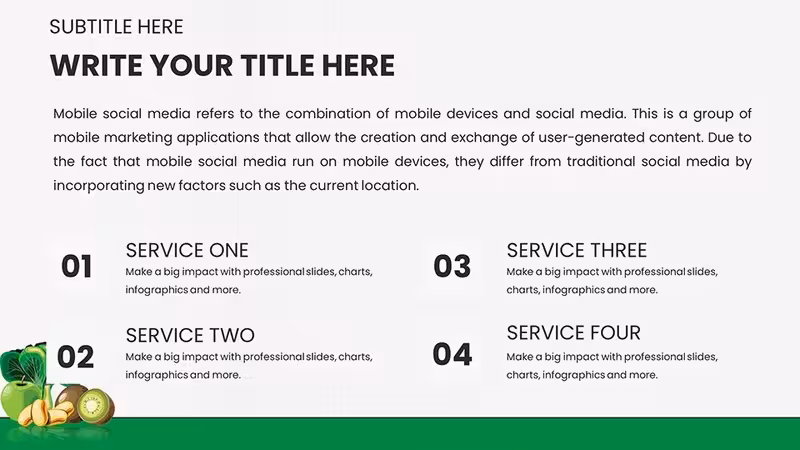 SUBTITLE HERE

WRITE YOUR TITLE HERE

Mobile social media refers to the combination of mobile devices and social media. This is a group of mobile marketing applications that allow the creation and exchange of user-generated content. Due to the fact that mobile social media run on mobile devices, they differ from traditional social media by incorporating new factors such as the current location.

01

SERVICE ONE

Make a big impact with professional slides, charts, infographics and more.

02

SERVICE TWO

Make a big impact with professional slides, charts, infographics and more.

03

SERVICE THREE

Make a big impact with professional slides, charts, infographics and more.

04

SERVICE FOUR

Make a big impact with professional slides, charts, infographics and more.